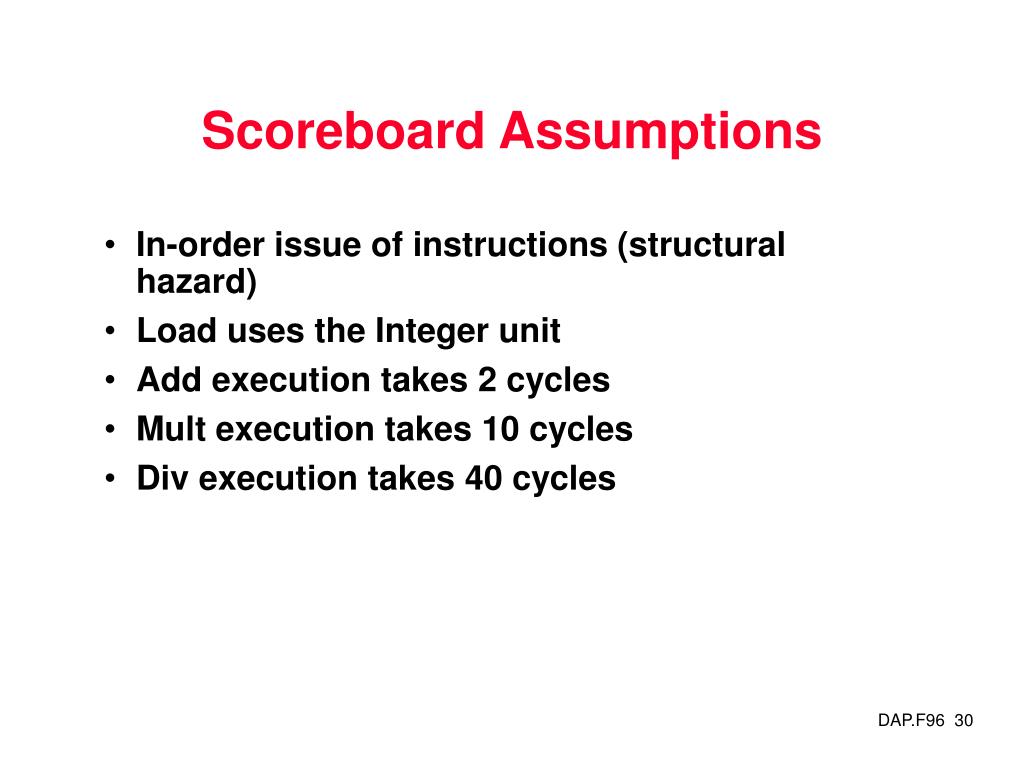 Scoreboard Assumptions

• In-order issue of instructions (structural hazard)
• Load uses the Integer unit
• Add execution takes 2 cycles
• Mult execution takes 10 cycles
• Div execution takes 40 cycles

DAP.F96 30